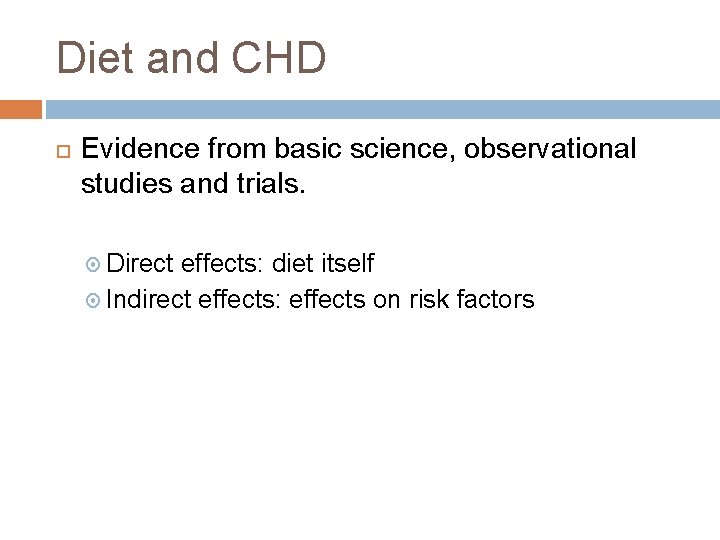 Diet and CHD

Evidence from basic science, observational studies and trials.

Direct effects: diet itself
Indirect effects: effects on risk factors